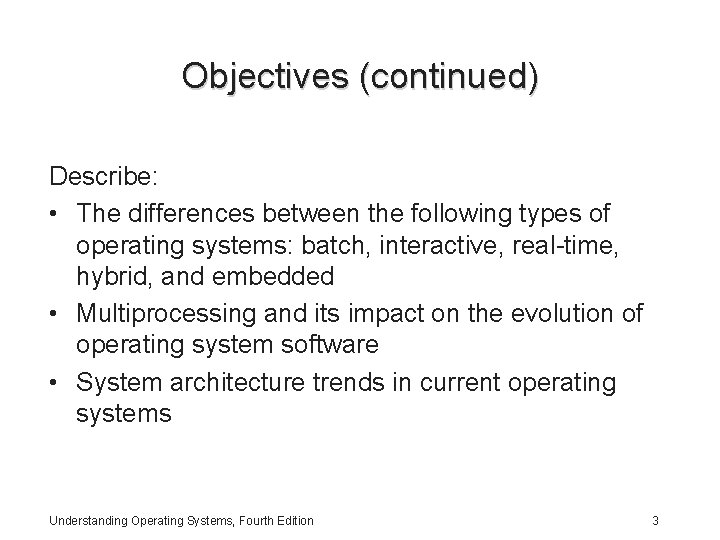 Objectives (continued)

Describe:

• The differences between the following types of operating systems: batch, interactive, real-time, hybrid, and embedded
• Multiprocessing and its impact on the evolution of operating system software
• System architecture trends in current operating systems

Understanding Operating Systems, Fourth Edition

3